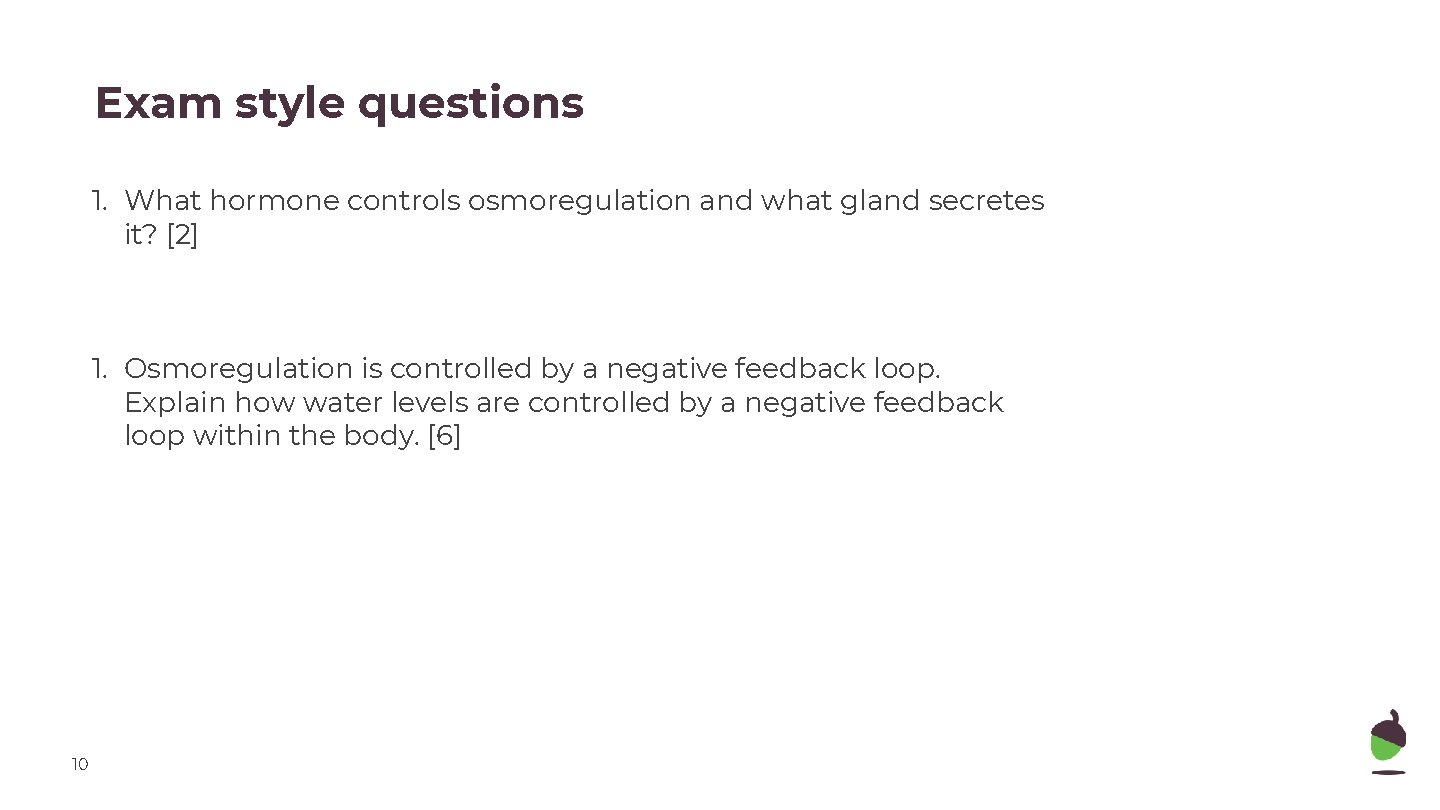 Exam style questions

1. What hormone controls osmoregulation and what gland secretes it? [2]

1. Osmoregulation is controlled by a negative feedback loop. Explain how water levels are controlled by a negative feedback loop within the body. [6]

10